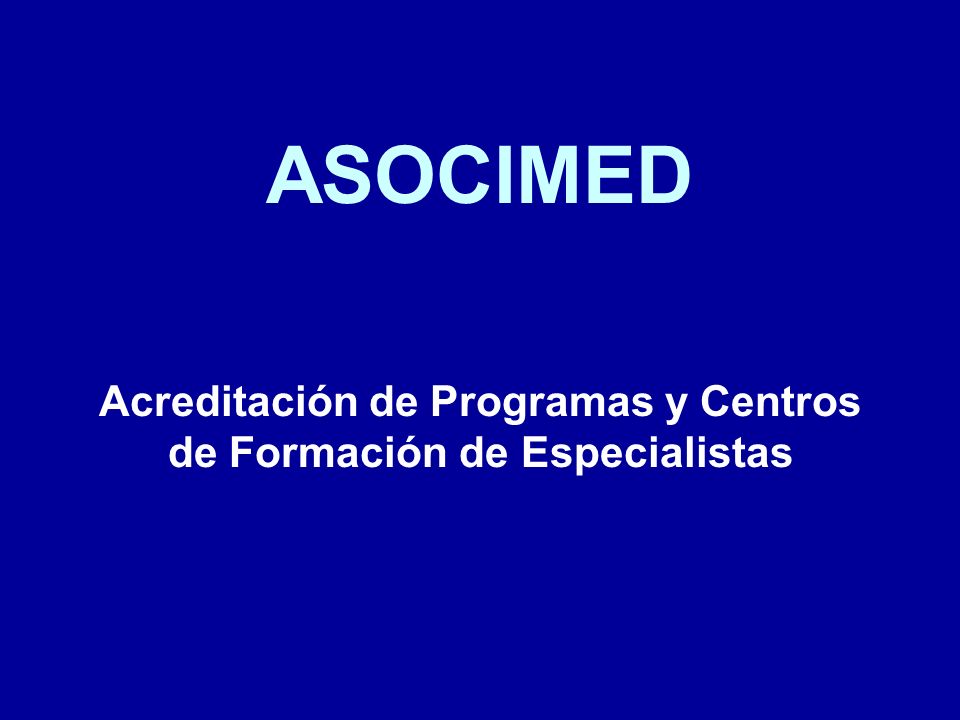 ASOCIMED

Acreditación de Programas y Centros de Formación de Especialistas